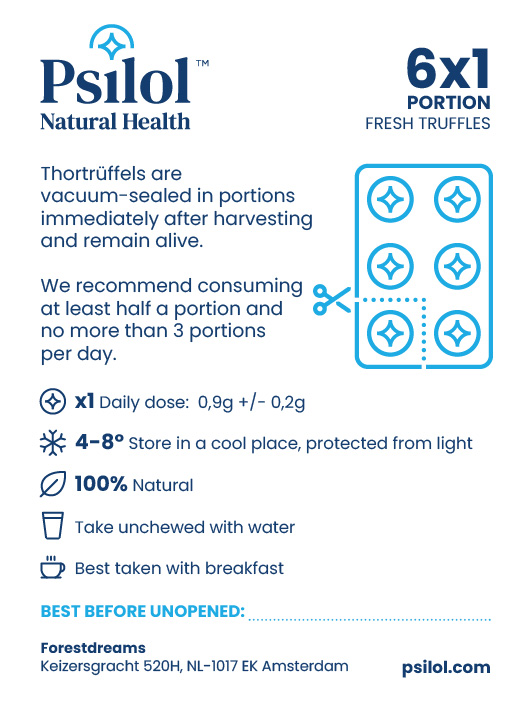 Psilol™
Natural Health

6x1
PORTION
FRESH TRUFFLES

Thortrüffels are vacuum-sealed in portions immediately after harvesting and remain alive.

We recommend consuming at least half a portion and no more than 3 portions per day.

x1 Daily dose: 0,9g +/- 0,2g

4-8° Store in a cool place, protected from light

100% Natural

Take unchewed with water

Best taken with breakfast

BEST BEFORE UNOPENED:

Forestdreams
Keizersgracht 520H, NL-1017 EK Amsterdam

psilol.com